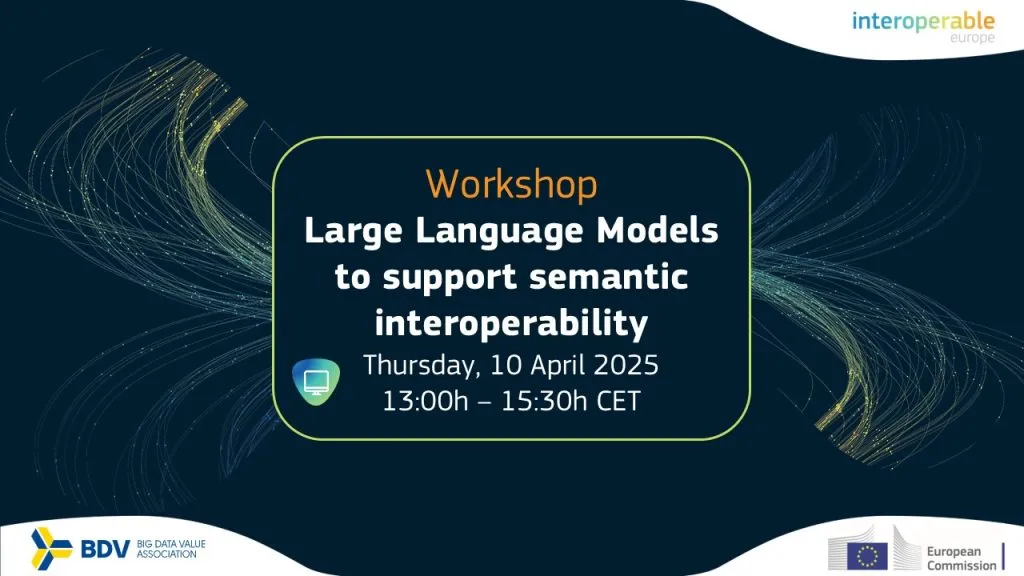 interoperable
europe

Workshop
Large Language Models to support semantic interoperability
Thursday, 10 April 2025
13:00h – 15:30h CET

BDV BIG DATA VALUE ASSOCIATION

European Commission